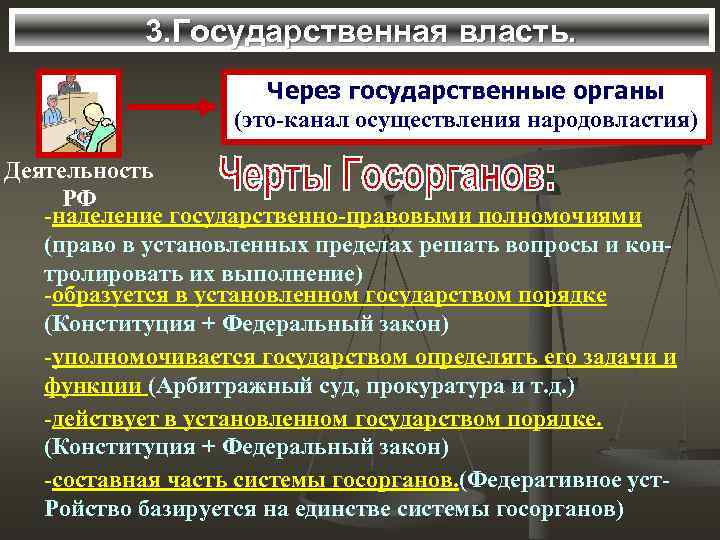 3.Государственная власть.

Через государственные органы
(это-канал осуществления народовластия)

Деятельность РФ

Черты Госорганов:

-наделение государственно-правовыми полномочиями (право в установленных пределах решать вопросы и контролировать их выполнение)

-образуется в установленном государством порядке (Конституция + Федеральный закон)

-уполномочивается государством определять его задачи и функции (Арбитражный суд, прокуратура и т.д.)

-действует в установленном государством порядке. (Конституция + Федеральный закон)

-составная часть системы госорганов.(Федеративное уст-Ройство базируется на единстве системы госорганов)